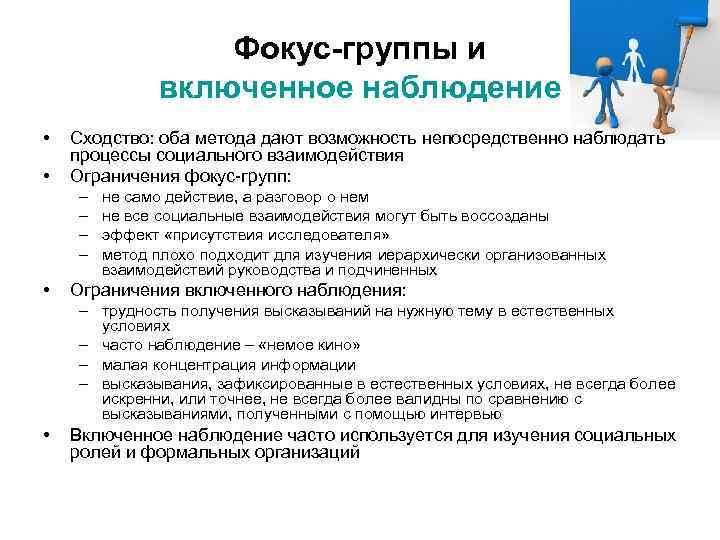 Фокус-группы и
включенное наблюдение

• Сходство: оба метода дают возможность непосредственно наблюдать процессы социального взаимодействия
• Ограничения фокус-групп:
– не само действие, а разговор о нем
– не все социальные взаимодействия могут быть воссозданы
– эффект «присутствия исследователя»
– метод плохо подходит для изучения иерархически организованных взаимодействий руководства и подчиненных
• Ограничения включенного наблюдения:
– трудность получения высказываний на нужную тему в естественных условиях
– часто наблюдение – «немое кино»
– малая концентрация информации
– высказывания, зафиксированные в естественных условиях, не всегда более искренни, или точнее, не всегда более валидны по сравнению с высказываниями, полученными с помощью интервью
• Включенное наблюдение часто используется для изучения социальных ролей и формальных организаций